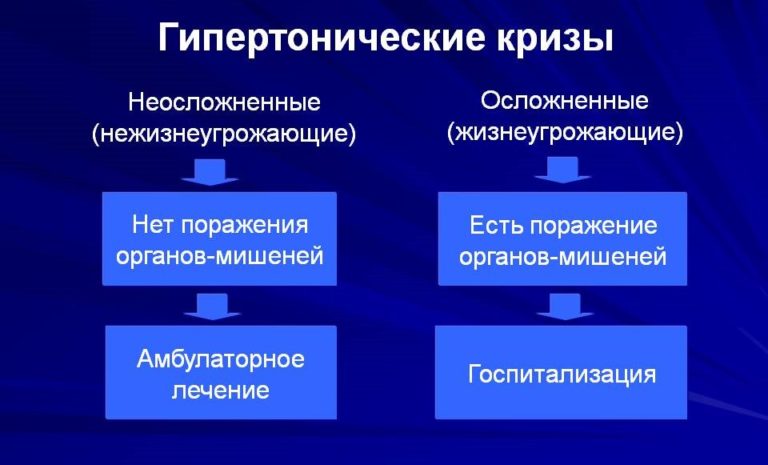 Гипертонические кризы

Неосложненные (нежизнеугрожающие)

Нет поражения органов-мишеней

Амбулаторное лечение

Осложненные (жизнеугрожающие)

Есть поражение органов-мишеней

Госпитализация